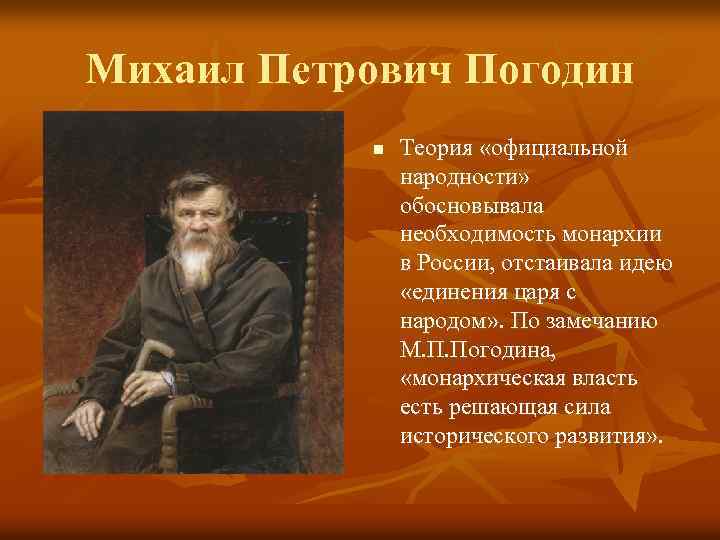 Михаил Петрович Погодин

Теория «официальной народности» обосновывала необходимость монархии в России, отстаивала идею «единения царя с народом». По замечанию М.П.Погодина, «монархическая власть есть решающая сила исторического развития».